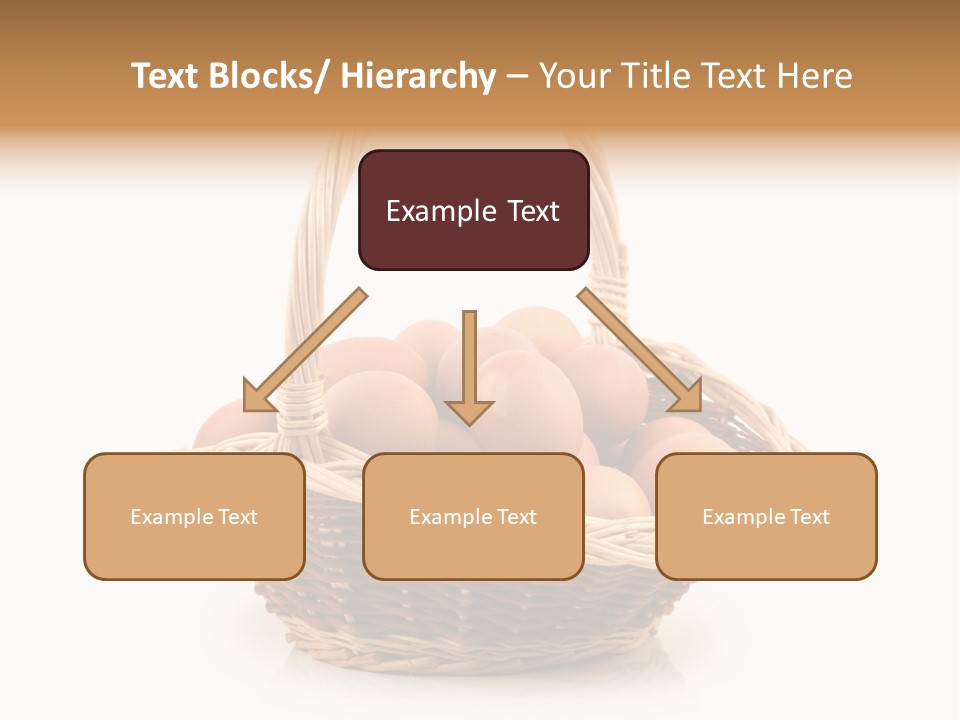 Text Blocks/ Hierarchy – Your Title Text Here

Example Text

Example Text

Example Text

Example Text